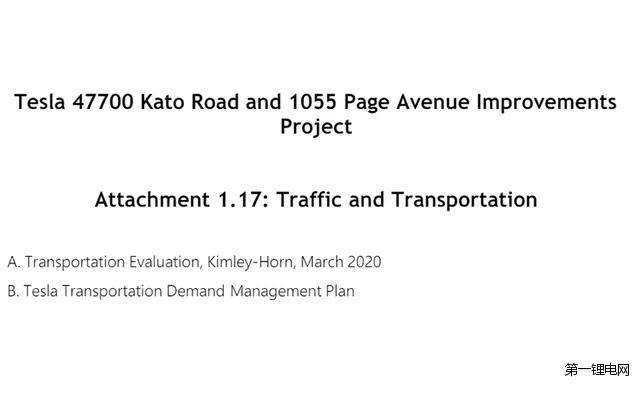 Tesla 47700 Kato Road and 1055 Page Avenue Improvements Project

Attachment 1.17: Traffic and Transportation

A. Transportation Evaluation, Kimley-Horn, March 2020

B. Tesla Transportation Demand Management Plan

第一锂电网